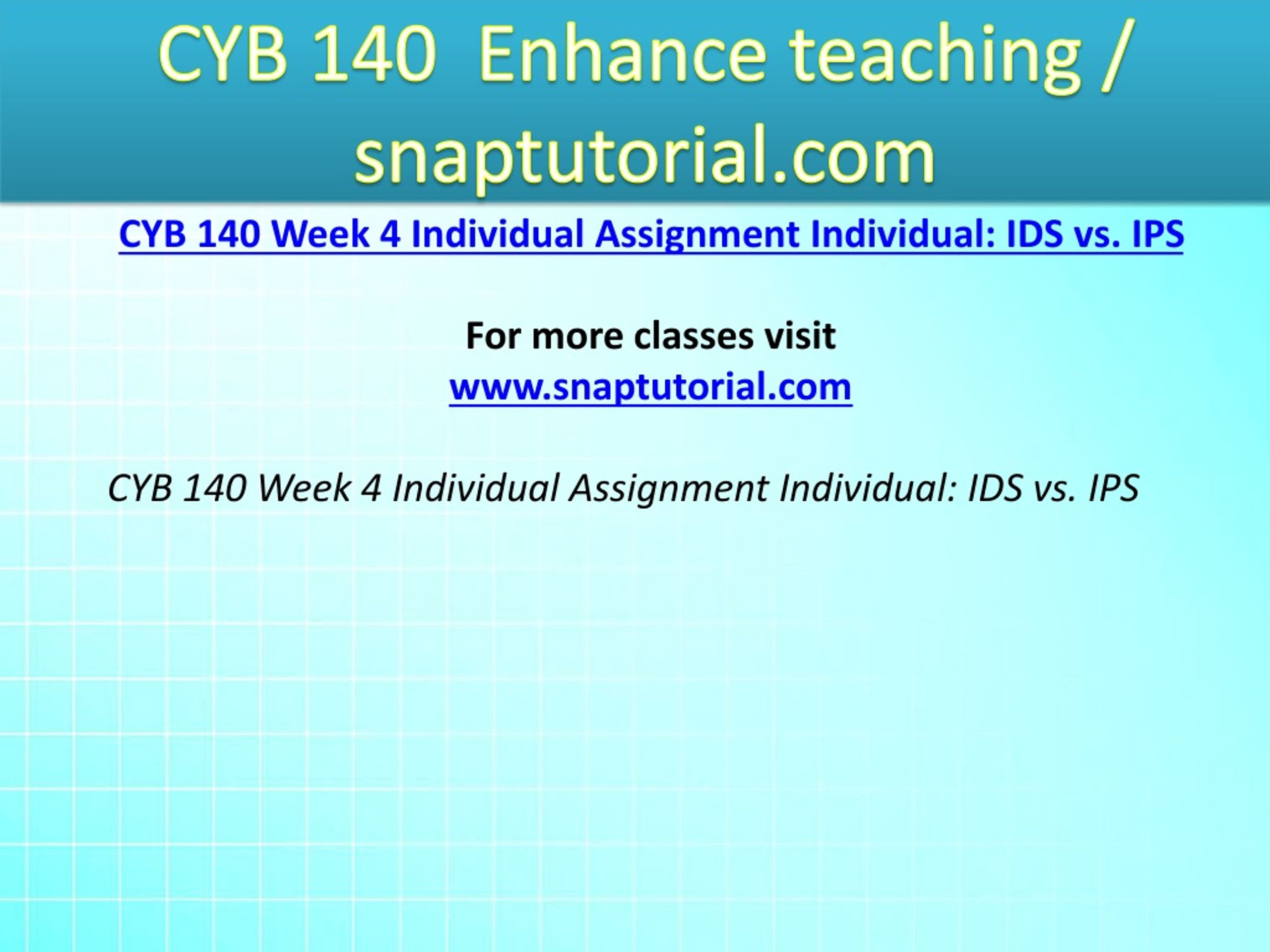 CYB 140 Enhance teaching / snaptutorial.com

CYB 140 Week 4 Individual Assignment Individual: IDS vs. IPS

For more classes visit
www.snaptutorial.com

CYB 140 Week 4 Individual Assignment Individual: IDS vs. IPS